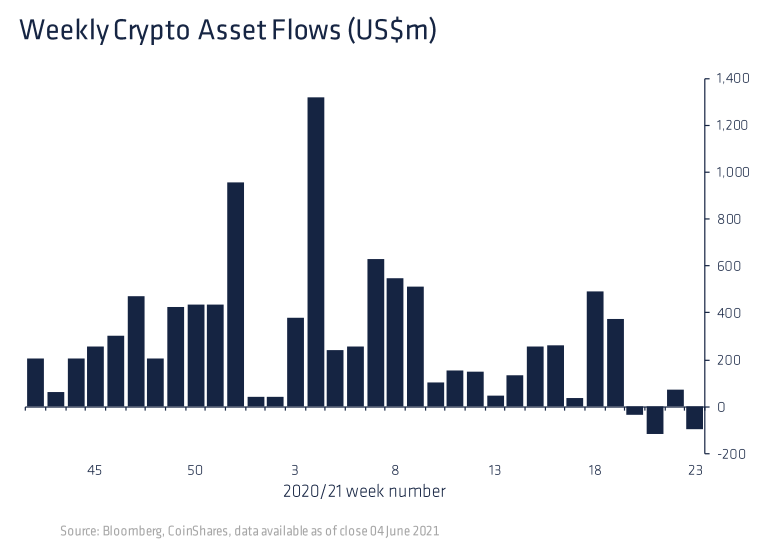 Weekly Crypto Asset Flows (US$m)

1,400
1,200
1,000
800
600
400
200
0
-200

45
50
3
8
13
18
23

2020/21 week number

Source: Bloomberg, CoinShares, data available as of close 04 June 2021